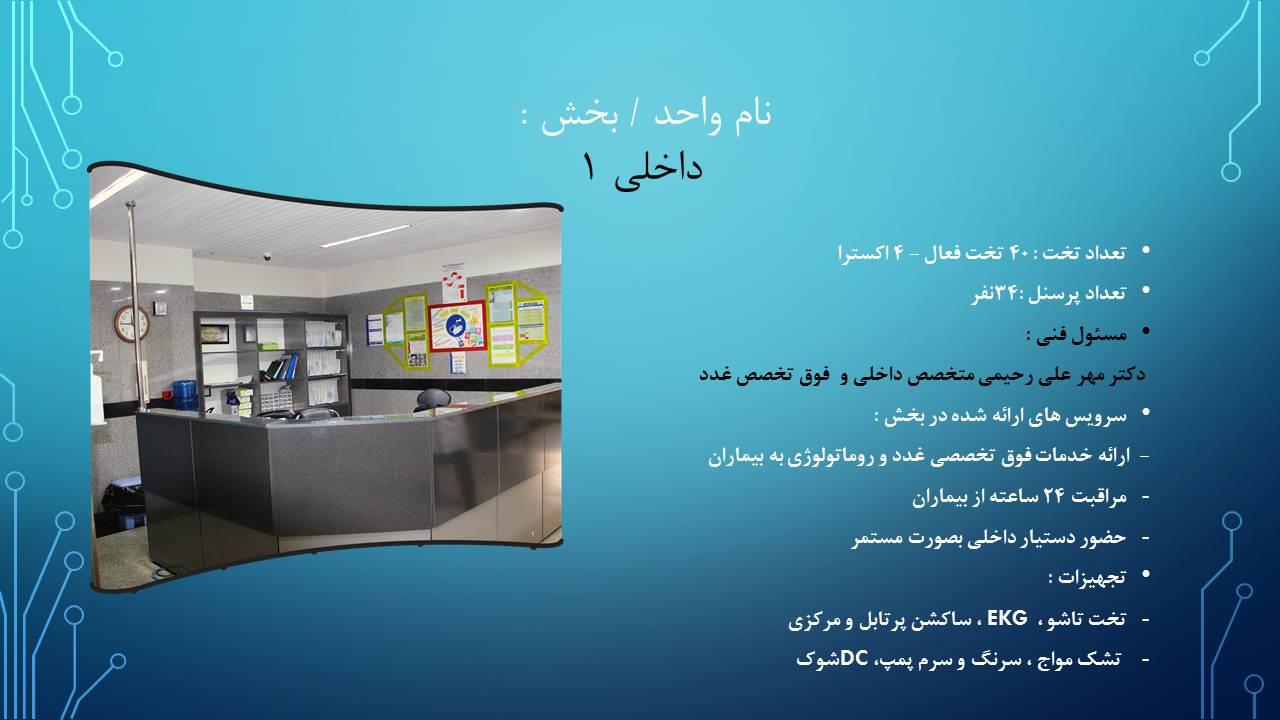 نام واحد / بخش :
داخلی ۱

• تعداد تخت : ۴۰ تخت فعال - ۴ اکسترا
• تعداد پرسنل :۳۴نفر
• مسئول فنی :
دکتر مهر علی رحیمی متخصص داخلی و فوق تخصص غدد
• سرویس های ارائه شده در بخش :
- ارائه خدمات فوق تخصصی غدد و روماتولوژی به بیماران
- مراقبت ۲۴ ساعته از بیماران
- حضور دستیار داخلی بصورت مستمر
• تجهیزات :
- تخت تاشو ، EKG ، ساکشن پرتابل و مرکزی
- تشک مواج ، سرنگ و سرم پمپ، DCشوک